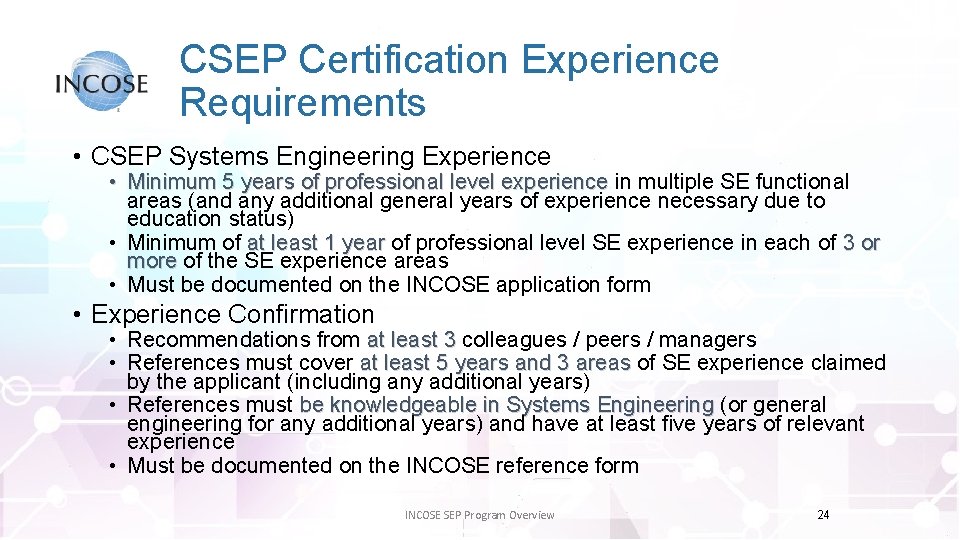 INCOSE

CSEP Certification Experience Requirements

• CSEP Systems Engineering Experience
  • Minimum 5 years of professional level experience in multiple SE functional areas (and any additional general years of experience necessary due to education status)
  • Minimum of at least 1 year of professional level SE experience in each of 3 or more of the SE experience areas
  • Must be documented on the INCOSE application form
• Experience Confirmation
  • Recommendations from at least 3 colleagues / peers / managers
  • References must cover at least 5 years and 3 areas of SE experience claimed by the applicant (including any additional years)
  • References must be knowledgeable in Systems Engineering (or general engineering for any additional years) and have at least five years of relevant experience
  • Must be documented on the INCOSE reference form

INCOSE SEP Program Overview

24